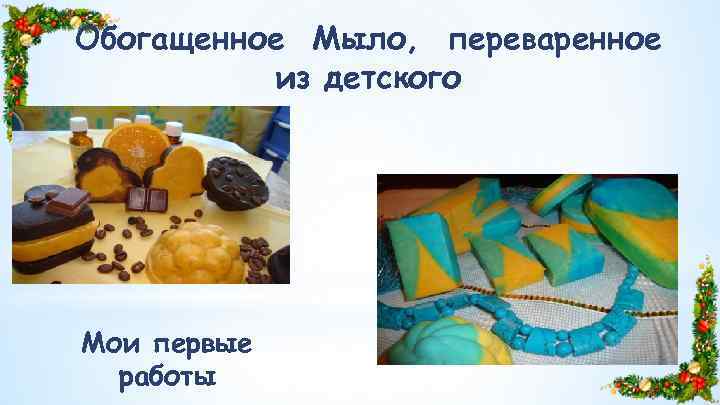 Обогащенное Мыло, переваренное из детского

Мои первые работы